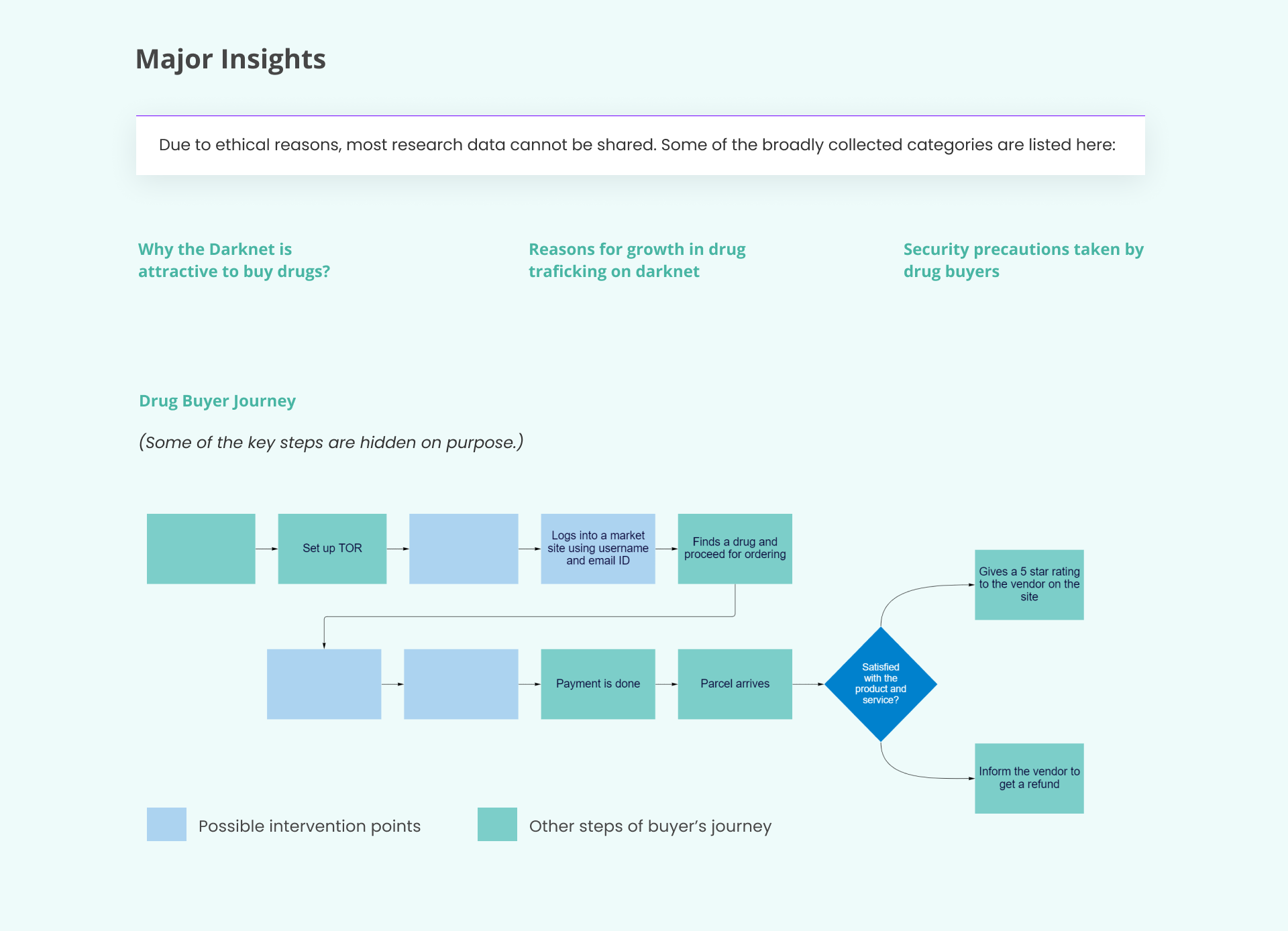 Major Insights

Due to ethical reasons, most research data cannot be shared. Some of the broadly collected categories are listed here:

Why the Darknet is attractive to buy drugs?

Reasons for growth in drug traficking on darknet

Security precautions taken by drug buyers

Drug Buyer Journey

(Some of the key steps are hidden on purpose.)

Set up TOR

Logs into a market site using username and email ID

Finds a drug and proceed for ordering

Payment is done

Parcel arrives

Satisfied with the product and service?

Gives a 5 star rating to the vendor on the site

Inform the vendor to get a refund

Possible intervention points

Other steps of buyer's journey